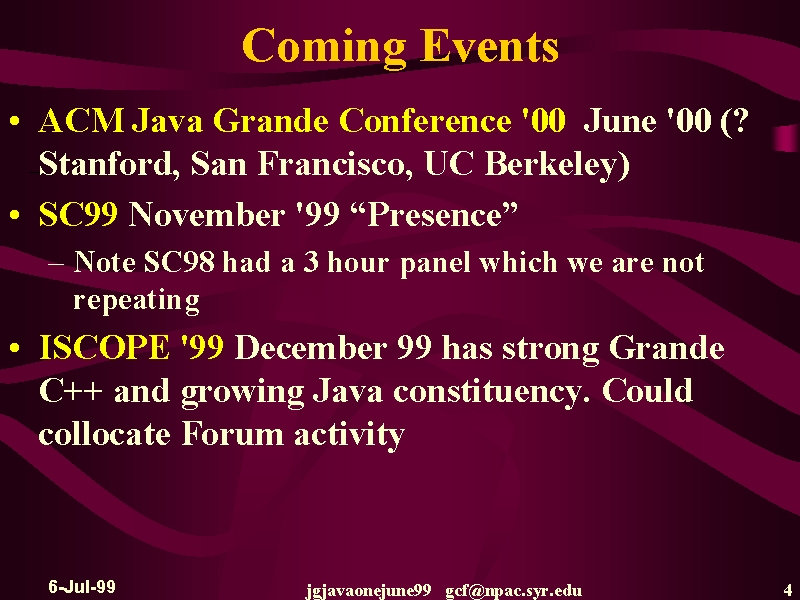 Coming Events

• ACM Java Grande Conference '00 June '00 (? Stanford, San Francisco, UC Berkeley)

• SC99 November '99 “Presence”

– Note SC98 had a 3 hour panel which we are not repeating

• ISCOPE '99 December 99 has strong Grande C++ and growing Java constituency. Could collocate Forum activity

6-Jul-99

jgjavaonejune99 gcf@npac.syr.edu

4